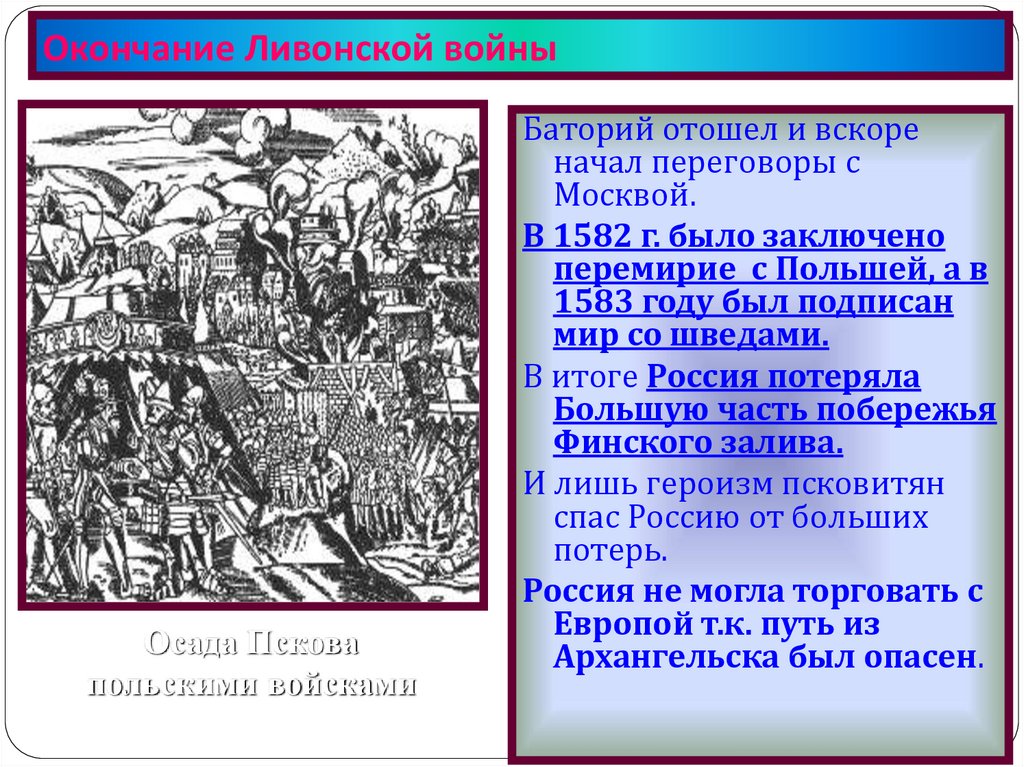 Окончание Ливонской войны

Осада Пскова польскими войсками

Баторий отошел и вскоре начал переговоры с Москвой.

В 1582 г. было заключено перемирие  с Польшей, а в 1583 году был подписан мир со шведами.

В итоге Россия потеряла Большую часть побережья Финского залива.

И лишь героизм псковитян спас Россию от больших потерь.

Россия не могла торговать с Европой т.к. путь из Архангельска был опасен.